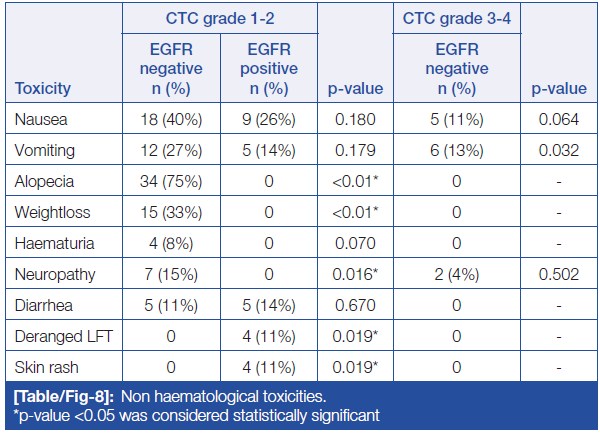 | Toxicity | CTC grade 1-2 EGFR negative n (%) | CTC grade 1-2 EGFR positive n (%) | p-value | CTC grade 3-4 EGFR negative n (%) | p-value |
|---|---|---|---|---|---|
| Nausea | 18 (40%) | 9 (26%) | 0.180 | 5 (11%) | 0.064 |
| Vomiting | 12 (27%) | 5 (14%) | 0.179 | 6 (13%) | 0.032 |
| Alopecia | 34 (75%) | 0 | <0.01* | 0 | - |
| Weightloss | 15 (33%) | 0 | <0.01* | 0 | - |
| Haematuria | 4 (8%) | 0 | 0.070 | 0 | - |
| Neuropathy | 7 (15%) | 0 | 0.016* | 2 (4%) | 0.502 |
| Diarrhea | 5 (11%) | 5 (14%) | 0.670 | 0 | - |
| Deranged LFT | 0 | 4 (11%) | 0.019* | 0 | - |
| Skin rash | 0 | 4 (11%) | 0.019* | 0 | - |

[Table/Fig-8]: Non haematological toxicities.
*p-value <0.05 was considered statistically significant